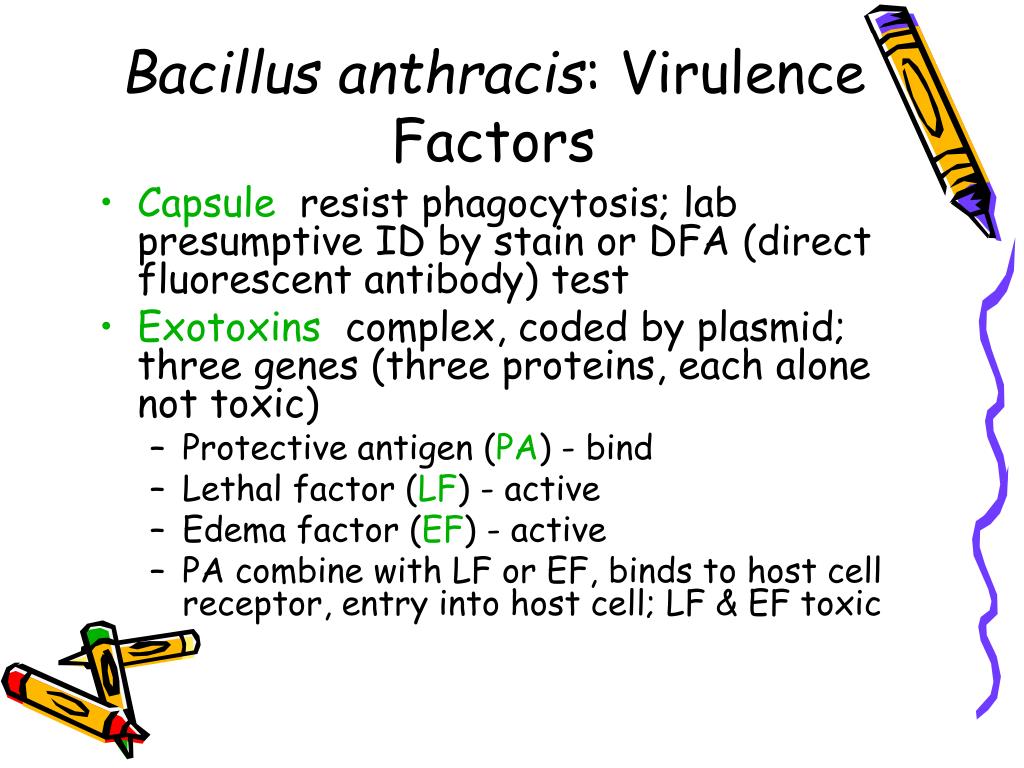 Bacillus anthracis: Virulence Factors

• Capsule resist phagocytosis; lab presumptive ID by stain or DFA (direct fluorescent antibody) test
• Exotoxins complex, coded by plasmid; three genes (three proteins, each alone not toxic)
– Protective antigen (PA) - bind
– Lethal factor (LF) - active
– Edema factor (EF) - active
– PA combine with LF or EF, binds to host cell receptor, entry into host cell; LF & EF toxic